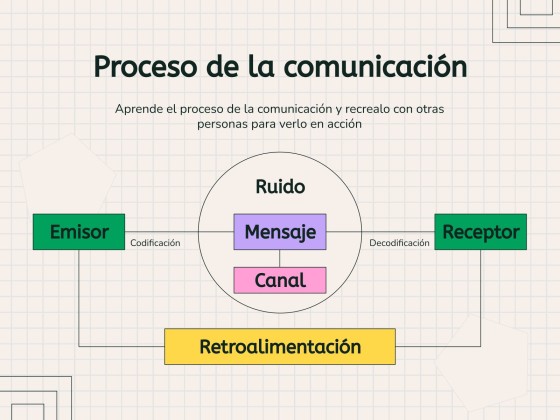 Proceso de la comunicación

Aprende el proceso de la comunicación y recrealo con otras personas para verlo en acción

Ruido

Emisor

Codificación

Mensaje

Decodificación

Receptor

Canal

Retroalimentación